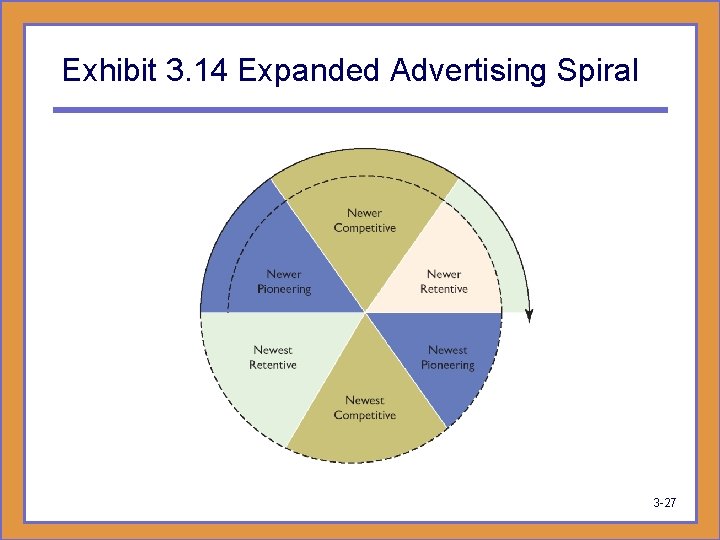 Exhibit 3.14 Expanded Advertising Spiral

Newer Competitive

Newer Pioneering

Newer Retentive

Newest Retentive

Newest Pioneering

Newest Competitive

3-27